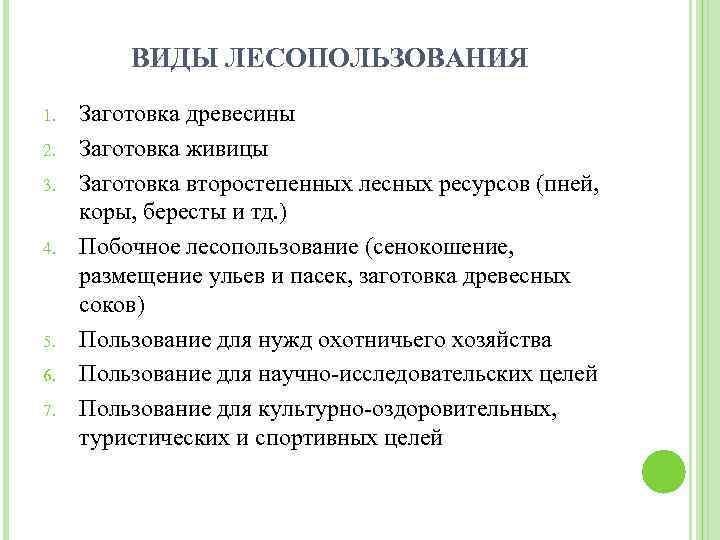 ВИДЫ ЛЕСОПОЛЬЗОВАНИЯ

1. Заготовка древесины
2. Заготовка живицы
3. Заготовка второстепенных лесных ресурсов (пней, коры, бересты и тд.)
4. Побочное лесопользование (сенокошение, размещение ульев и пасек, заготовка древесных соков)
5. Пользование для нужд охотничьего хозяйства
6. Пользование для научно-исследовательских целей
7. Пользование для культурно-оздоровительных, туристических и спортивных целей